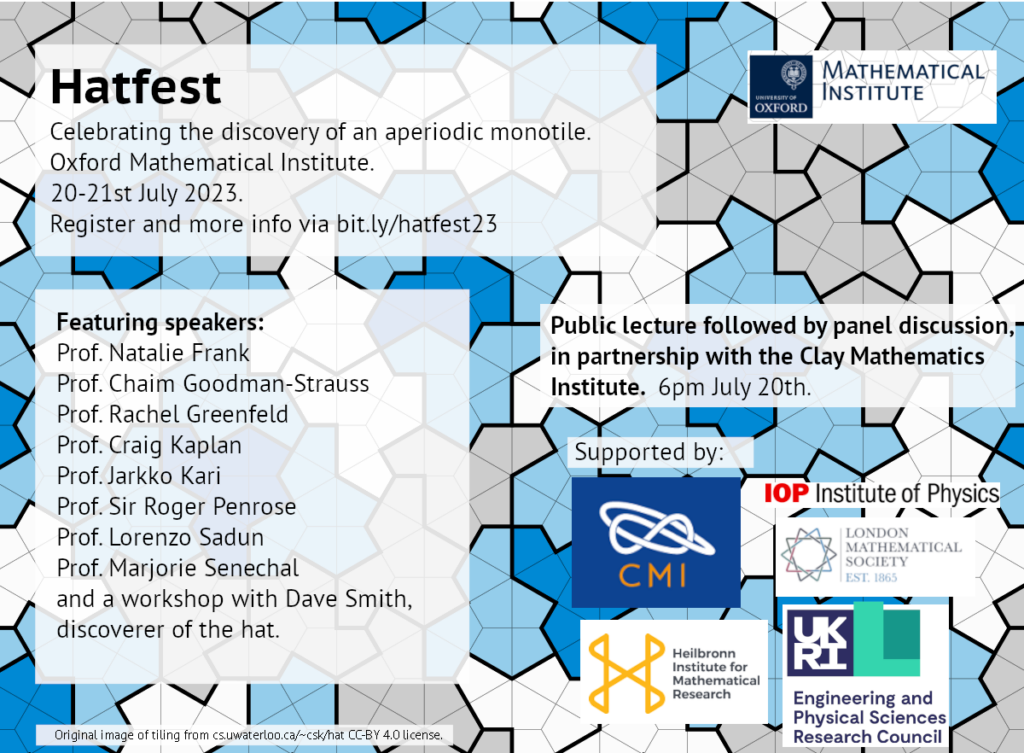 Hatfest

Celebrating the discovery of an aperiodic monotile.
Oxford Mathematical Institute.
20-21st July 2023.
Register and more info via bit.ly/hatfest23

UNIVERSITY OF OXFORD MATHEMATICAL INSTITUTE

Featuring speakers:
Prof. Natalie Frank
Prof. Chaim Goodman-Strauss
Prof. Rachel Greenfeld
Prof. Craig Kaplan
Prof. Jarkko Kari
Prof. Sir Roger Penrose
Prof. Lorenzo Sadun
Prof. Marjorie Senechal
and a workshop with Dave Smith, discoverer of the hat.

Public lecture followed by panel discussion, in partnership with the Clay Mathematics Institute. 6pm July 20th.

Supported by:

CMI

IOP Institute of Physics

LONDON MATHEMATICAL SOCIETY EST. 1865

Heilbronn Institute for Mathematical Research

UKRI Engineering and Physical Sciences Research Council

Original image of tiling from cs.uwaterloo.ca/~csk/hat CC-BY 4.0 license.